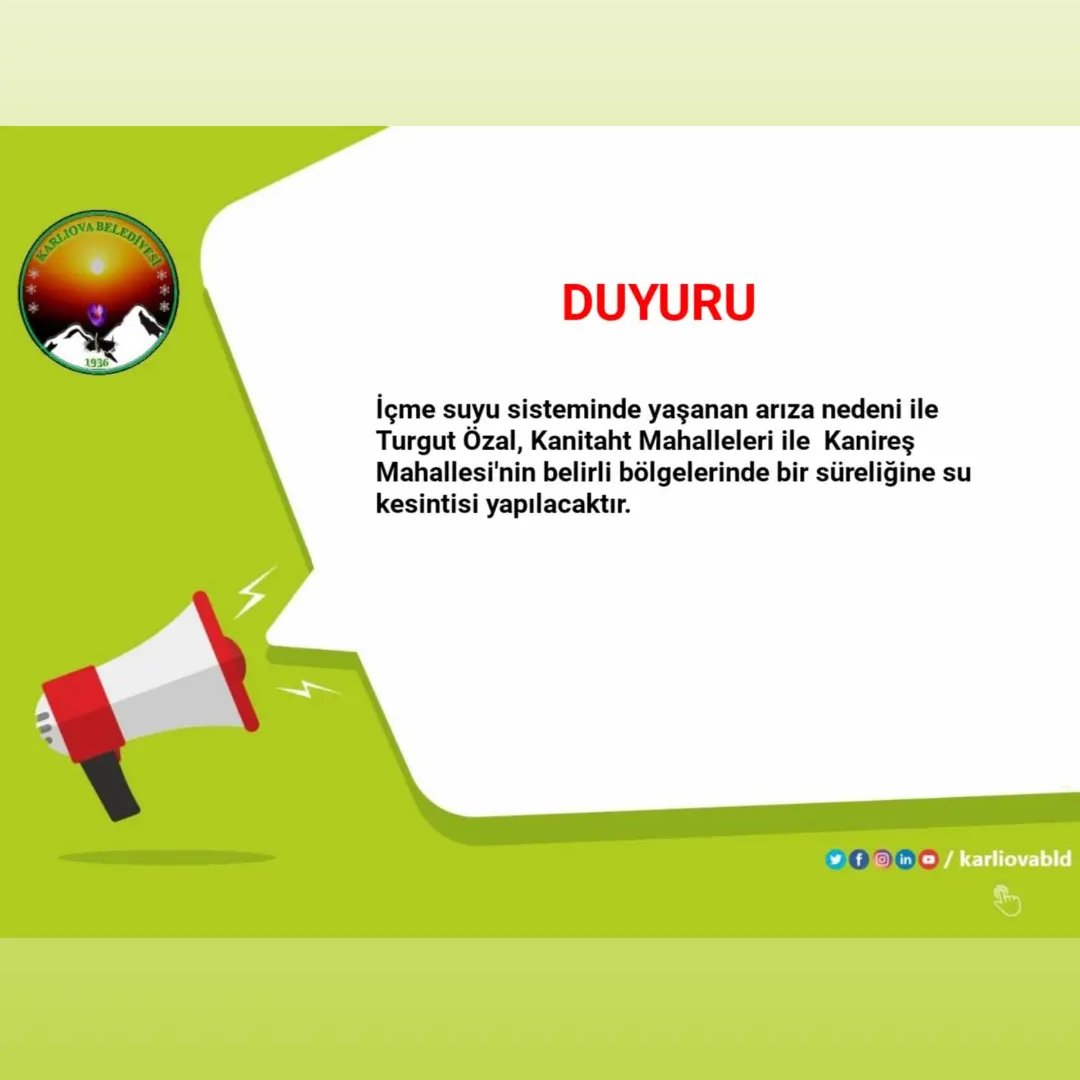 KARLIOVA BELEDİYESİ
1936

DUYURU

İçme suyu sisteminde yaşanan arıza nedeni ile Turgut Özal, Kanitaht Mahalleleri ile Kanireş Mahallesi'nin belirli bölgelerinde bir süreliğine su kesintisi yapılacaktır.

/ karliovabld